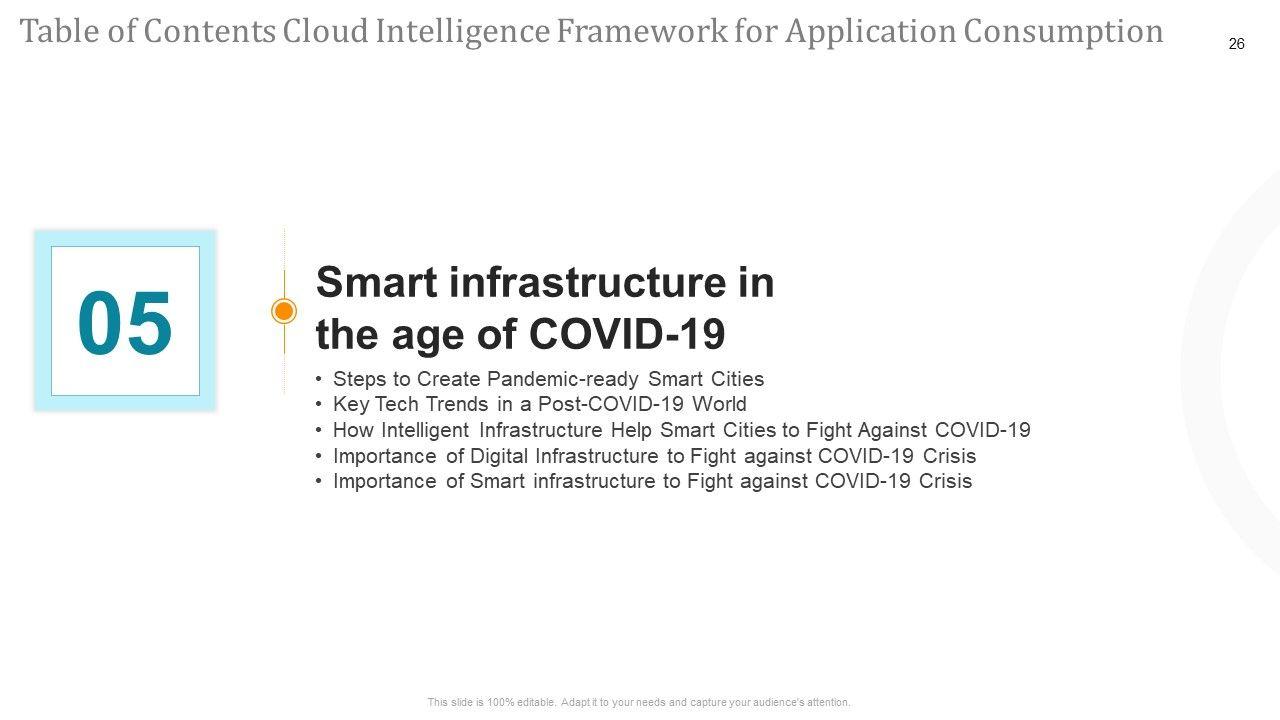 Table of Contents Cloud Intelligence Framework for Application Consumption

26

05

Smart infrastructure in the age of COVID-19

• Steps to Create Pandemic-ready Smart Cities
• Key Tech Trends in a Post-COVID-19 World
• How Intelligent Infrastructure Help Smart Cities to Fight Against COVID-19
• Importance of Digital Infrastructure to Fight against COVID-19 Crisis
• Importance of Smart infrastructure to Fight against COVID-19 Crisis

This slide is 100% editable. Adapt it to your needs and capture your audience's attention.